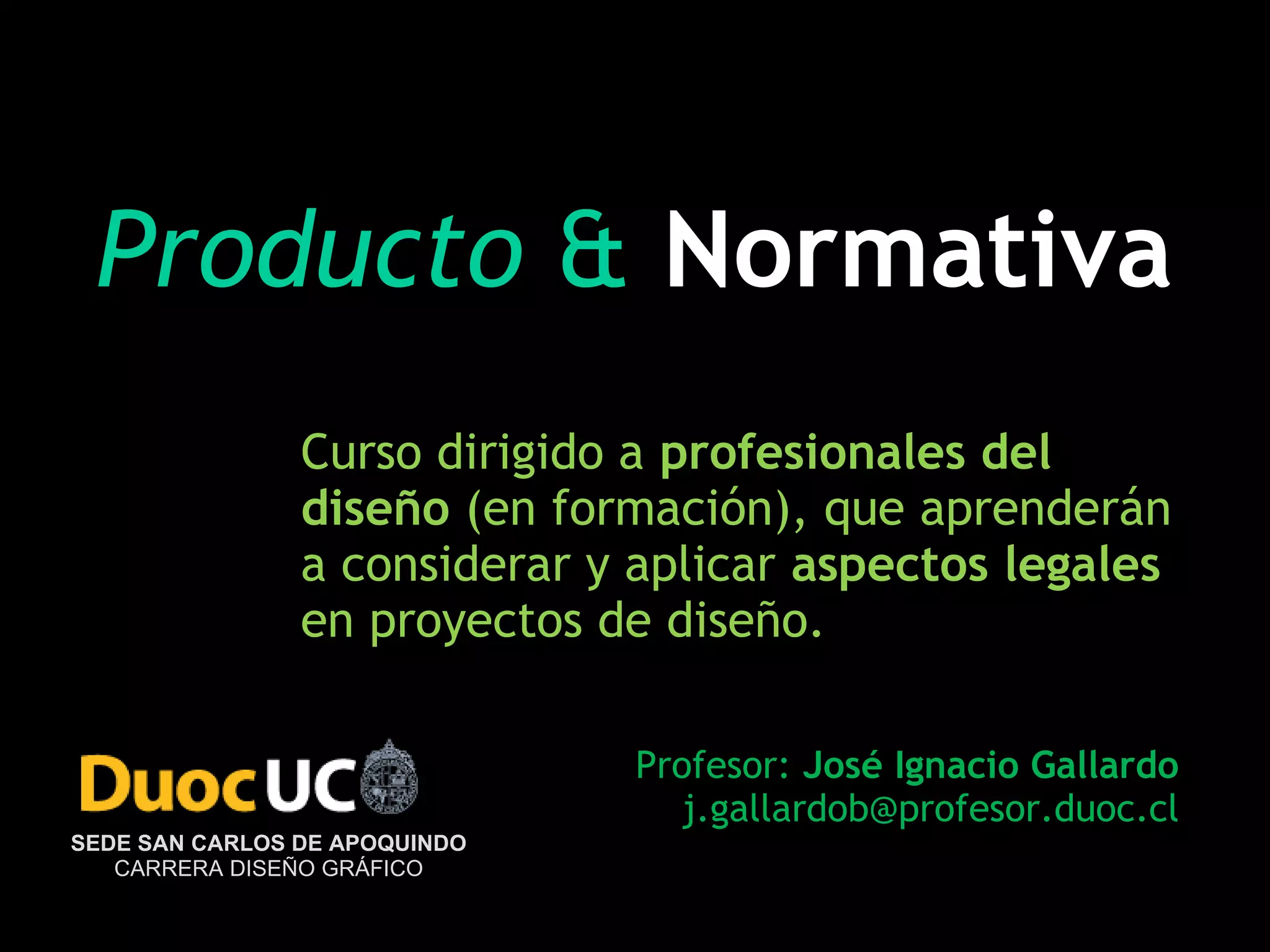 Producto & Normativa

Curso dirigido a profesionales del diseño (en formación), que aprenderán a considerar y aplicar aspectos legales en proyectos de diseño.

DuocUC
SEDE SAN CARLOS DE APOQUINDO
CARRERA DISEÑO GRÁFICO

Profesor: José Ignacio Gallardo
j.gallardob@profesor.duoc.cl